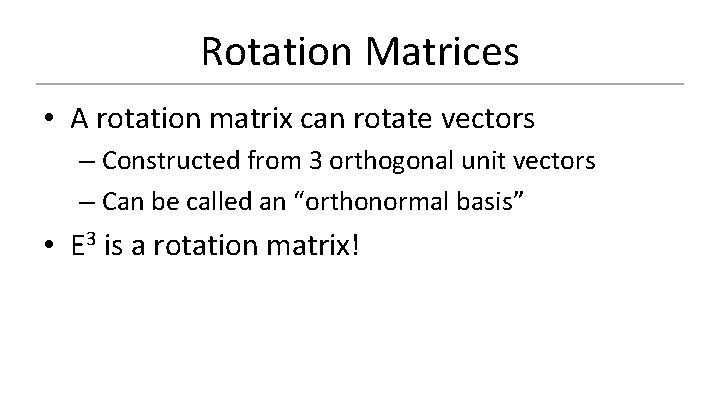 Rotation Matrices

• A rotation matrix can rotate vectors
– Constructed from 3 orthogonal unit vectors
– Can be called an “orthonormal basis”

• $E^3$ is a rotation matrix!